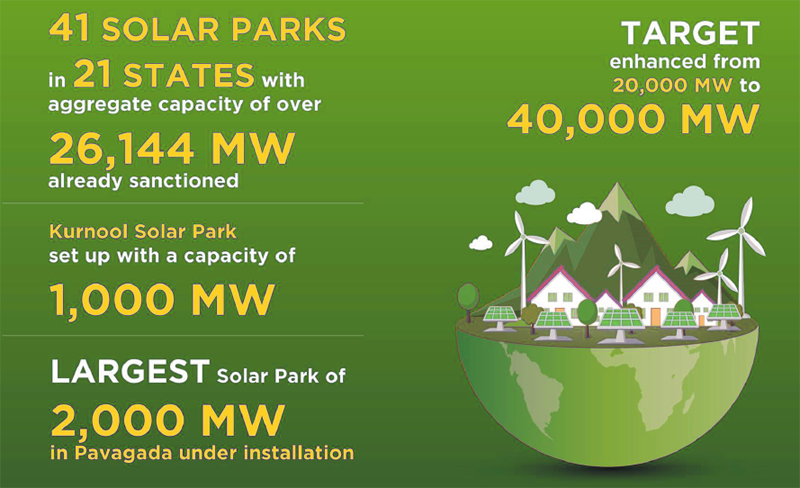 41 SOLAR PARKS in 21 STATES with aggregate capacity of over

26,144 MW already sanctioned

Kurnool Solar Park set up with a capacity of

1,000 MW

LARGEST Solar Park of

2,000 MW in Pavagada under installation

TARGET enhanced from 20,000 MW to

40,000 MW